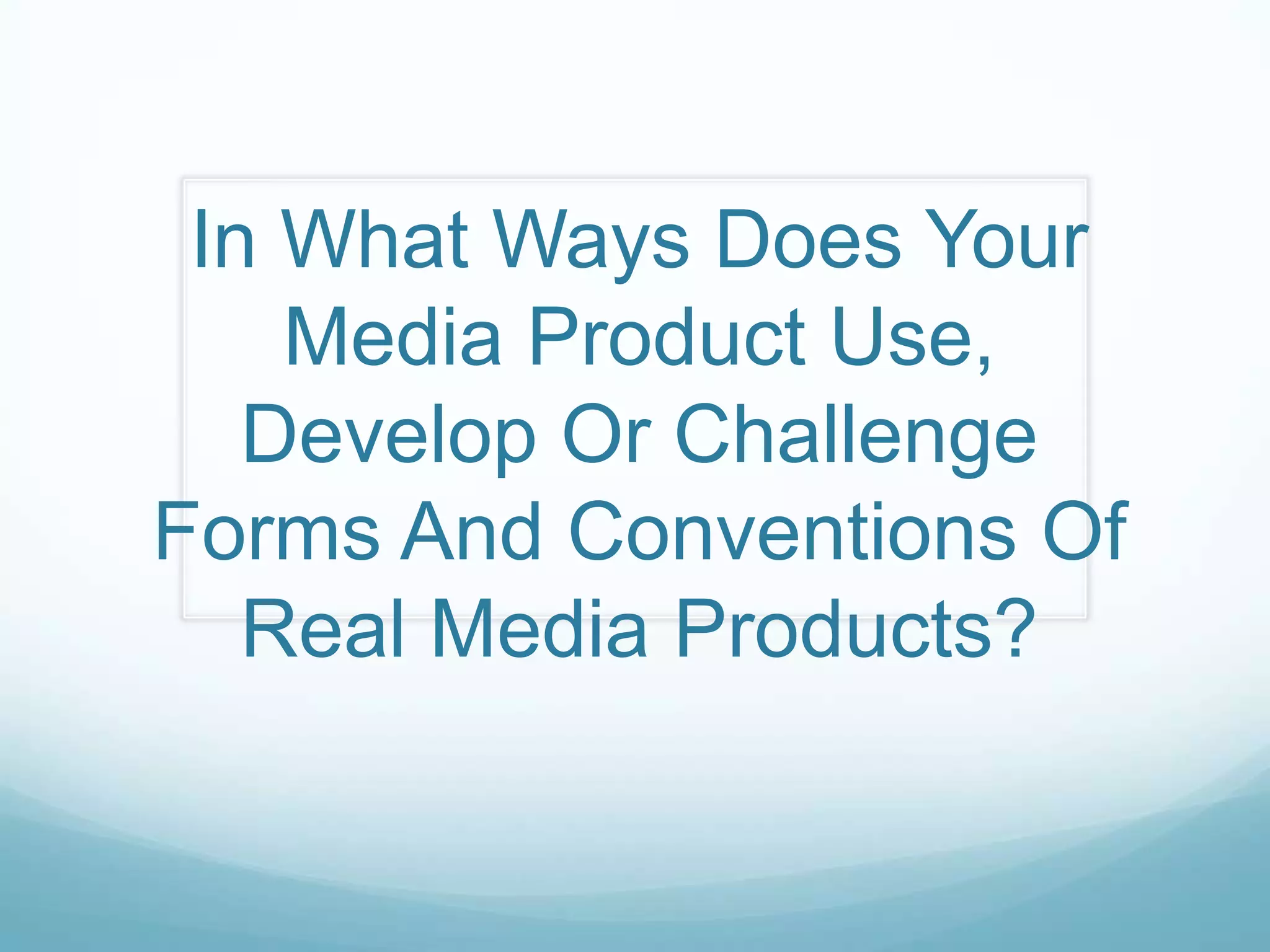 In What Ways Does Your Media Product Use, Develop Or Challenge Forms And Conventions Of Real Media Products?